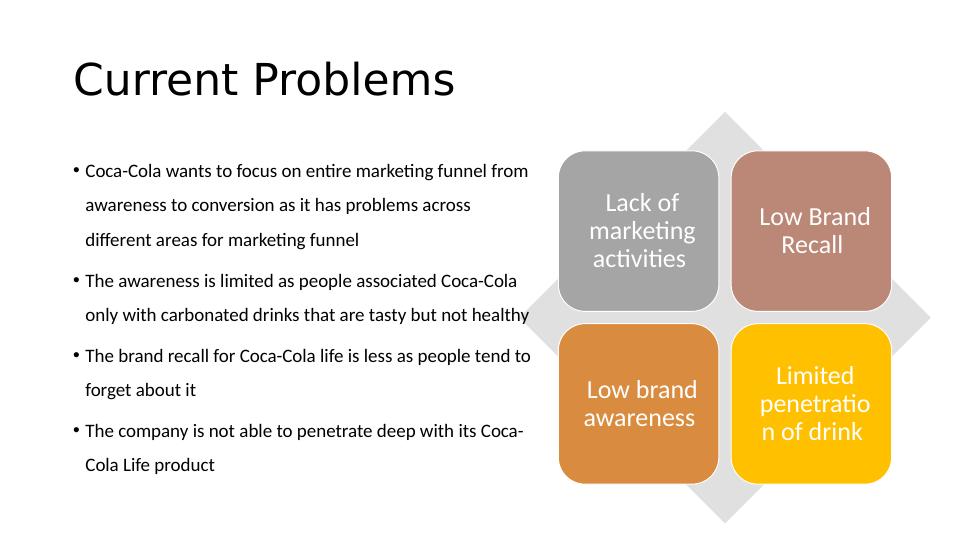 Current Problems

• Coca-Cola wants to focus on entire marketing funnel from awareness to conversion as it has problems across different areas for marketing funnel

• The awareness is limited as people associated Coca-Cola only with carbonated drinks that are tasty but not healthy

• The brand recall for Coca-Cola life is less as people tend to forget about it

• The company is not able to penetrate deep with its Coca-Cola Life product

Lack of marketing activities

Low Brand Recall

Low brand awareness

Limited penetration of drink